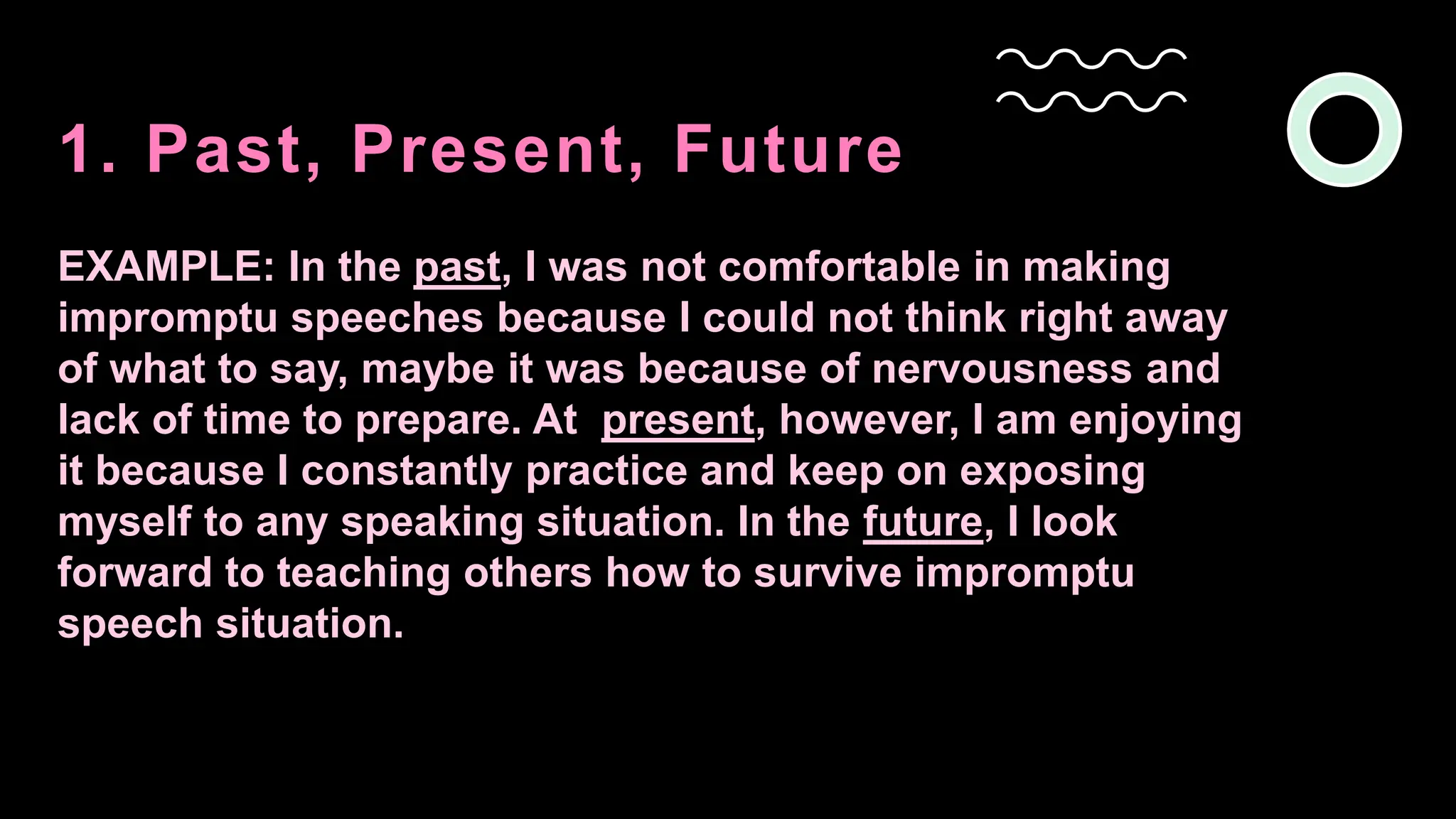 1. Past, Present, Future

EXAMPLE: In the past, I was not comfortable in making impromptu speeches because I could not think right away of what to say, maybe it was because of nervousness and lack of time to prepare. At present, however, I am enjoying it because I constantly practice and keep on exposing myself to any speaking situation. In the future, I look forward to teaching others how to survive impromptu speech situation.